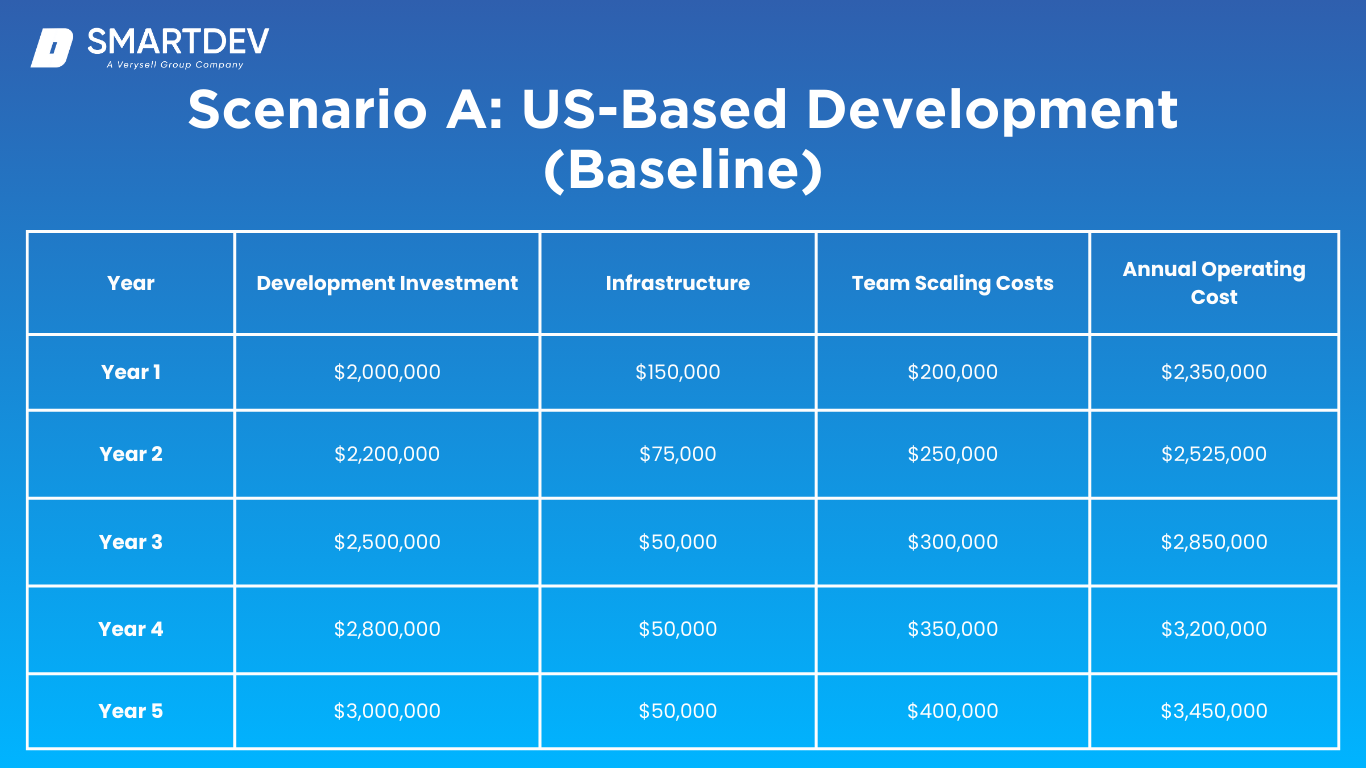 SMARTDEV
A Verysell Group Company

Scenario A: US-Based Development (Baseline)

| Year | Development Investment | Infrastructure | Team Scaling Costs | Annual Operating Cost |
|---|---|---|---|---|
| Year 1 | \$2,000,000 | \$150,000 | \$200,000 | \$2,350,000 |
| Year 2 | \$2,200,000 | \$75,000 | \$250,000 | \$2,525,000 |
| Year 3 | \$2,500,000 | \$50,000 | \$300,000 | \$2,850,000 |
| Year 4 | \$2,800,000 | \$50,000 | \$350,000 | \$3,200,000 |
| Year 5 | \$3,000,000 | \$50,000 | \$400,000 | \$3,450,000 |